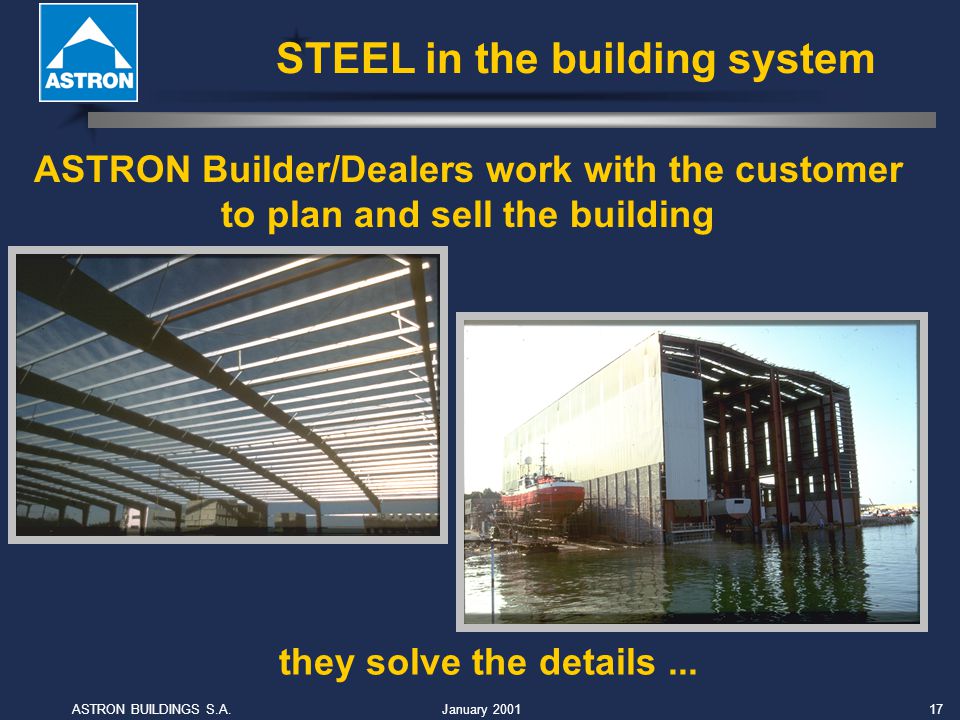 ASTRON

STEEL in the building system

ASTRON Builder/Dealers work with the customer to plan and sell the building

they solve the details ...

ASTRON BUILDINGS S.A. January 2001 17